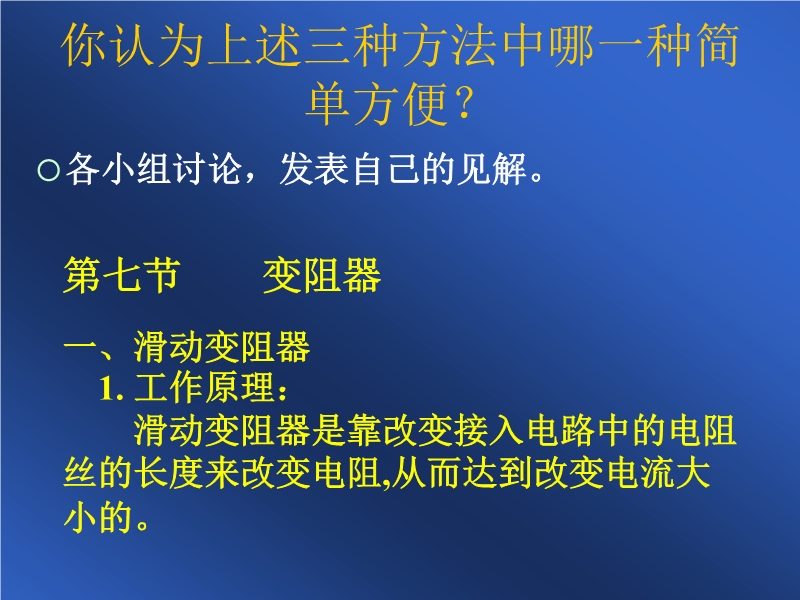 你认为上述三种方法中哪一种简单方便？

○各小组讨论，发表自己的见解。

第七节　　变阻器

一、滑动变阻器

1. 工作原理：

滑动变阻器是靠改变接入电路中的电阻丝的长度来改变电阻,从而达到改变电流大小的。